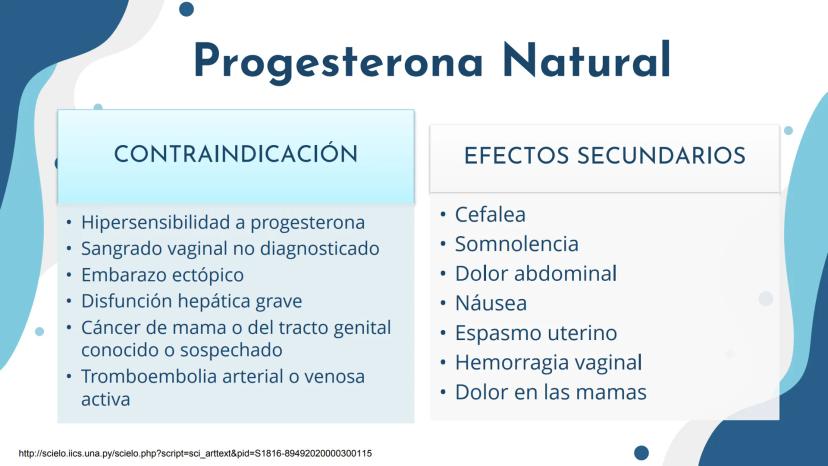 Progesterona Natural

CONTRAINDICACIÓN

• Hipersensibilidad a progesterona
• Sangrado vaginal no diagnosticado
• Embarazo ectópico
• Disfunción hepática grave
• Cáncer de mama o del tracto genital conocido o sospechado
• Tromboembolia arterial o venosa activa

EFECTOS SECUNDARIOS

• Cefalea
• Somnolencia
• Dolor abdominal
• Náusea
• Espasmo uterino
• Hemorragia vaginal
• Dolor en las mamas

http://scielo.iics.una.py/scielo.php?script=sci_arttext&pid=S1816-89492020000300115